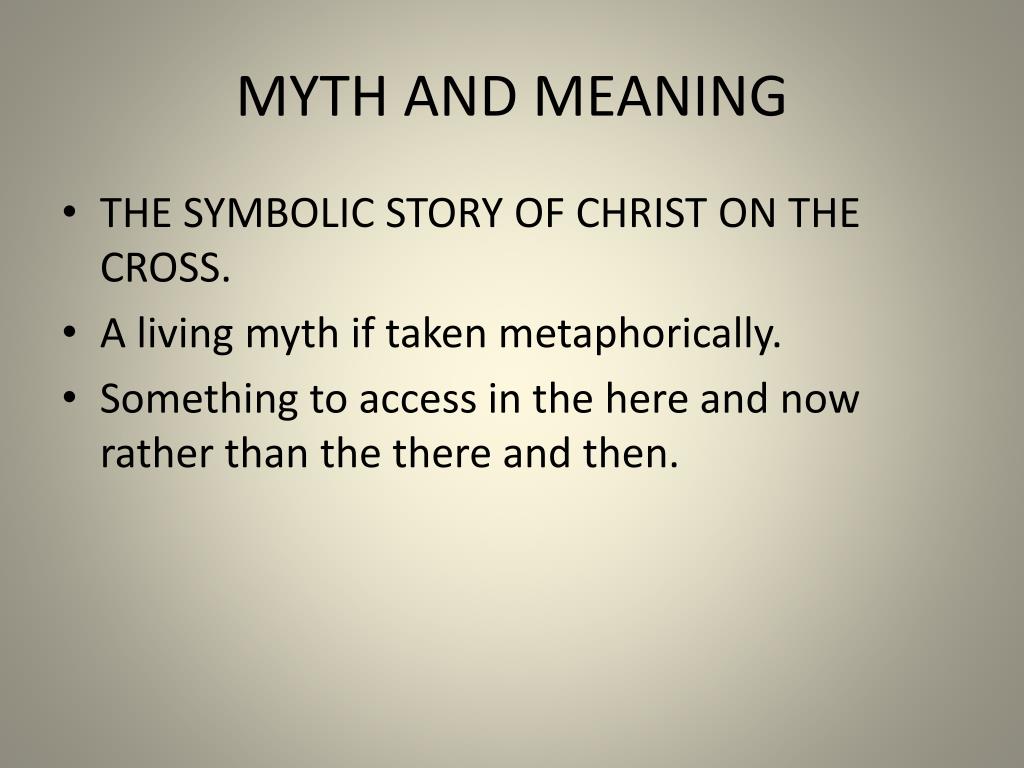 MYTH AND MEANING

• THE SYMBOLIC STORY OF CHRIST ON THE CROSS.
• A living myth if taken metaphorically.
• Something to access in the here and now rather than the there and then.